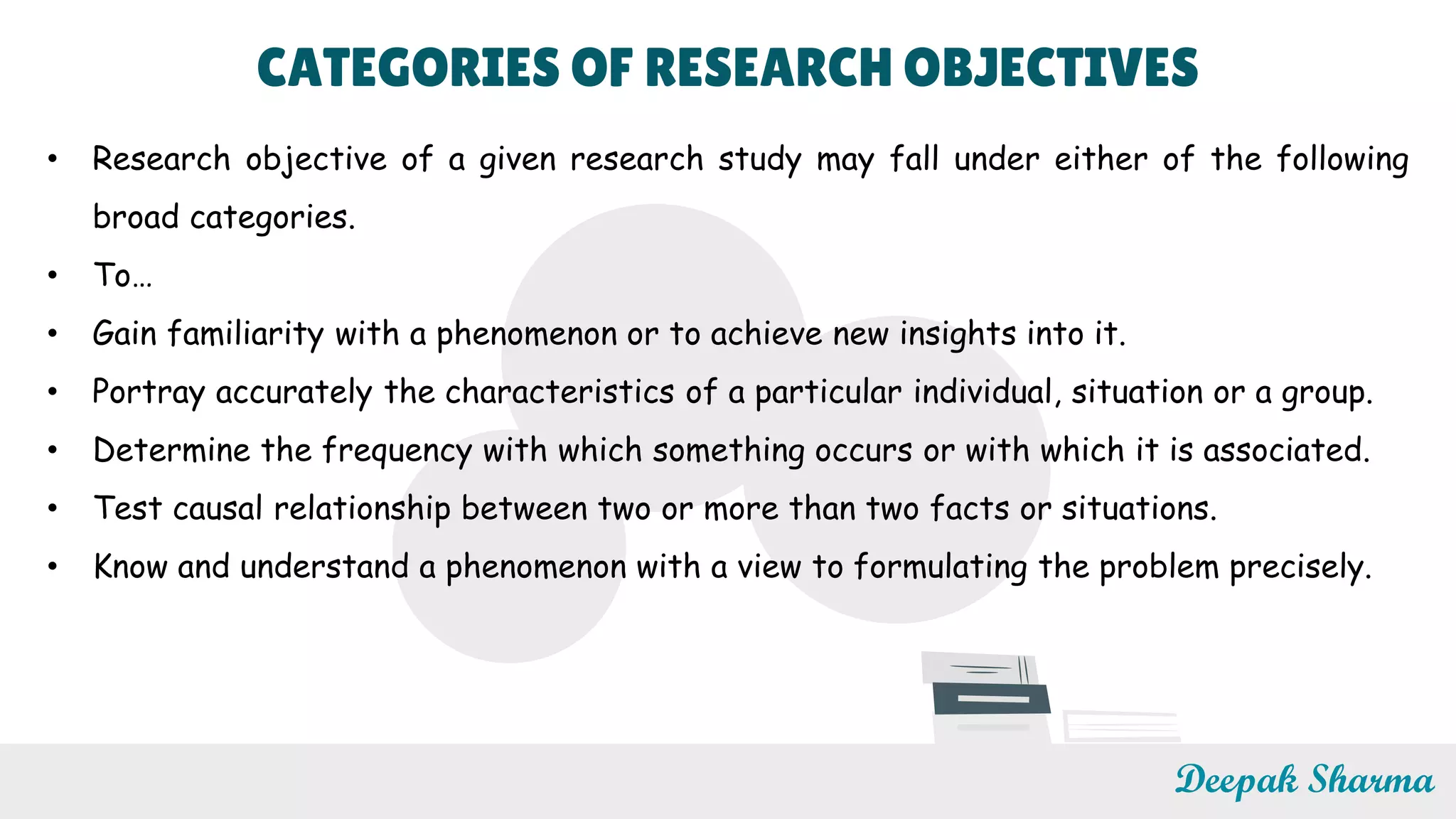 CATEGORIES OF RESEARCH OBJECTIVES

• Research objective of a given research study may fall under either of the following broad categories.

• To…

• Gain familiarity with a phenomenon or to achieve new insights into it.

• Portray accurately the characteristics of a particular individual, situation or a group.

• Determine the frequency with which something occurs or with which it is associated.

• Test causal relationship between two or more than two facts or situations.

• Know and understand a phenomenon with a view to formulating the problem precisely.

Deepak Sharma